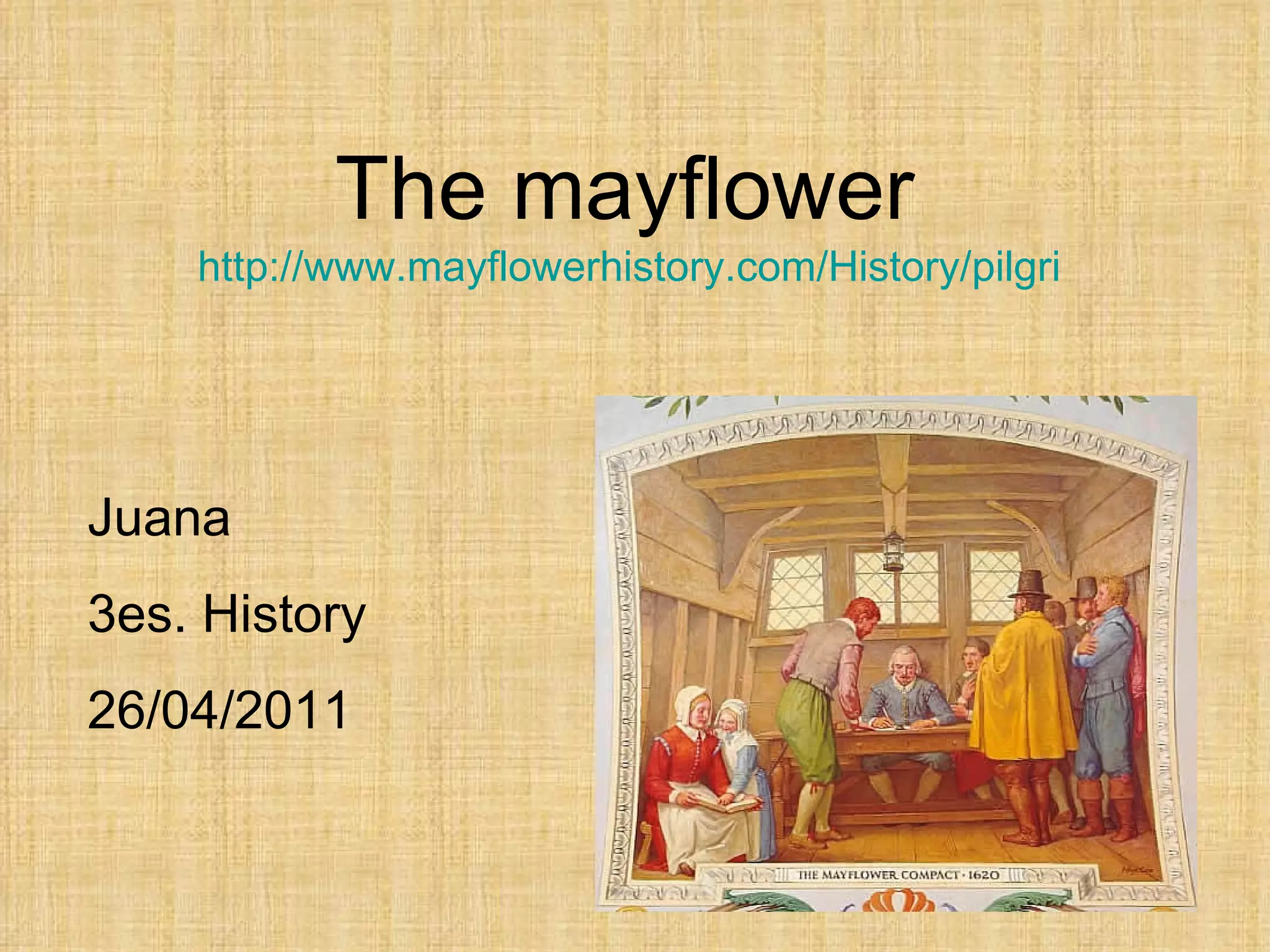 The mayflower

http://www.mayflowerhistory.com/History/pilgri

Juana

3es. History

26/04/2011

THE MAYFLOWER COMPACT · 1620